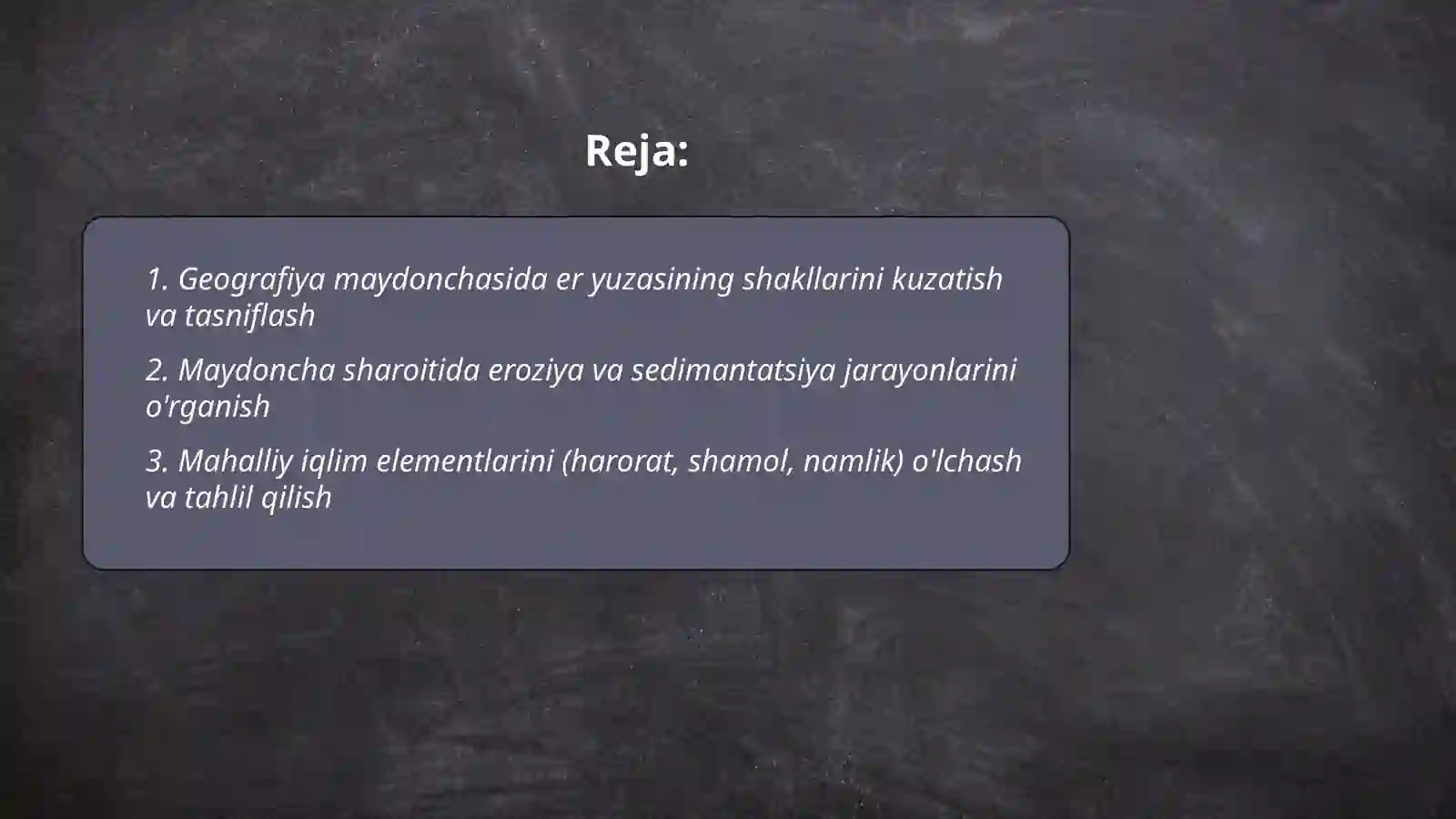 Reja:

1. Geografiya maydonchasida er yuzasining shakllarini kuzatish va tasniflash

2. Maydoncha sharoitida eroziya va sedimantatsiya jarayonlarini o'rganish

3. Mahalliy iqlim elementlarini (harorat, shamol, namlik) o'lchash va tahlil qilish